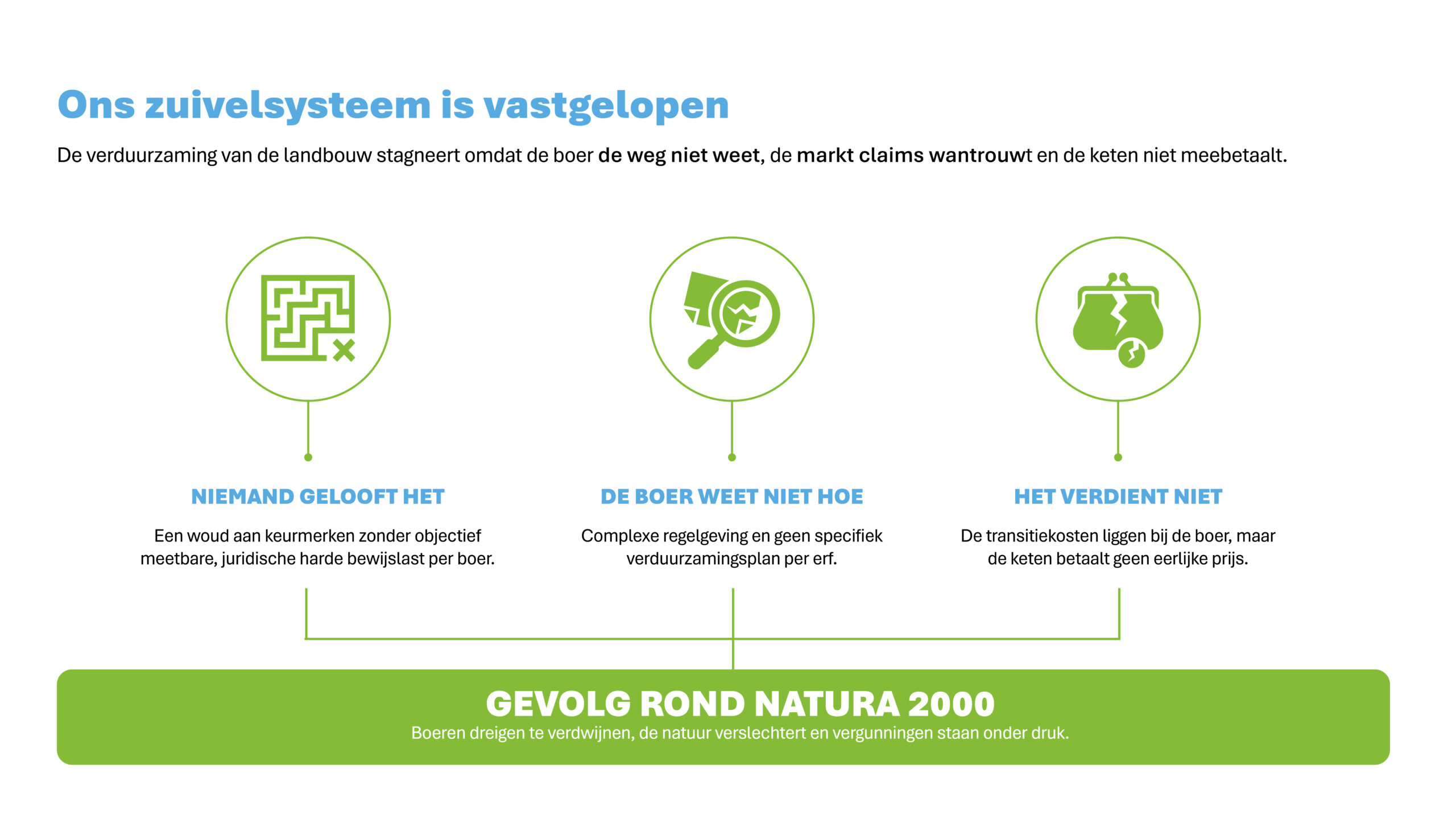 Ons zuivelsysteem is vastgelopen

De verduurzaming van de landbouw stagneert omdat de boer de weg niet weet, de markt claims wantrouwt en de keten niet meebetaalt.

NIEMAND GELOOFT HET

Een woud aan keurmerken zonder objectief meetbare, juridische harde bewijslast per boer.

DE BOER WEET NIET HOE

Complexe regelgeving en geen specifiek verduurzamingsplan per erf.

HET VERDIENT NIET

De transitiekosten liggen bij de boer, maar de keten betaalt geen eerlijke prijs.

GEVOLG ROND NATURA 2000

Boeren dreigen te verdwijnen, de natuur verslechtert en vergunningen staan onder druk.